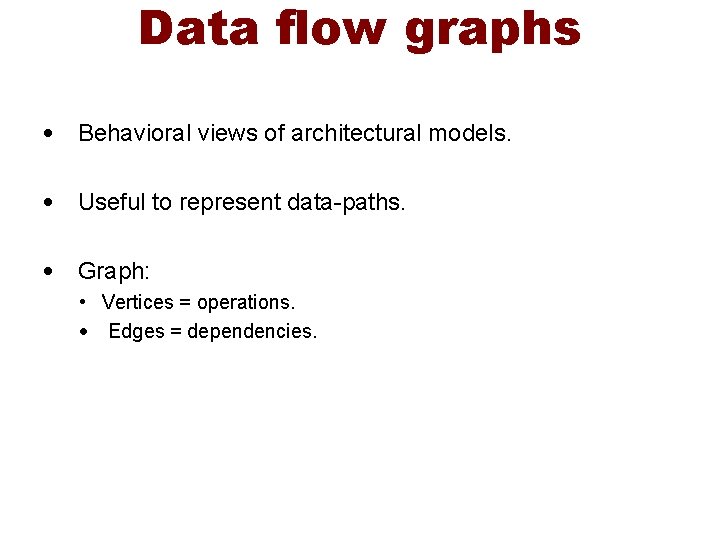 Data flow graphs

• Behavioral views of architectural models.

• Useful to represent data-paths.

• Graph:
  • Vertices = operations.
  • Edges = dependencies.